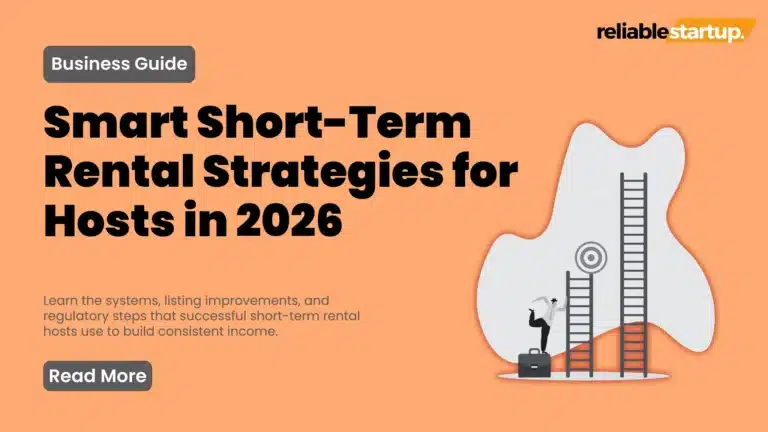 reliablestartup.

Business Guide

Smart Short-Term Rental Strategies for Hosts in 2026

Learn the systems, listing improvements, and regulatory steps that successful short-term rental hosts use to build consistent income.

Read More